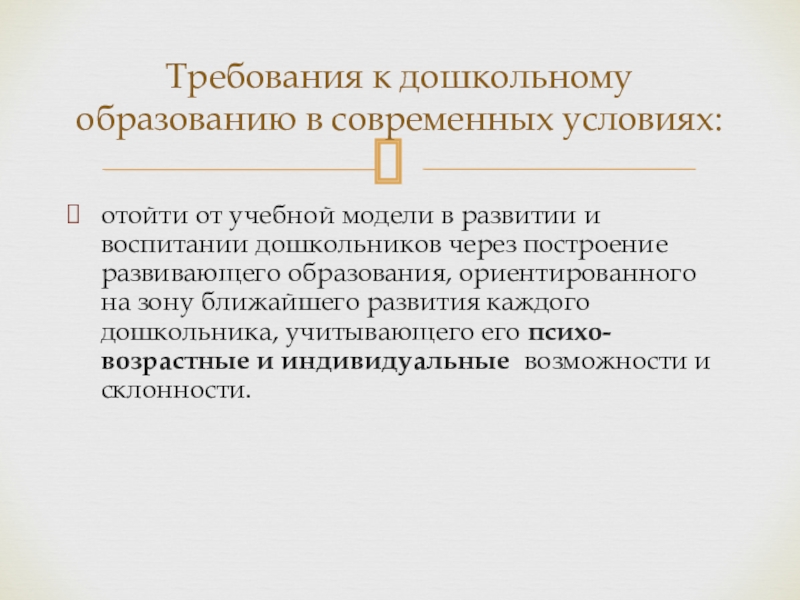 Требования к дошкольному образованию в современных условиях:

отойти от учебной модели в развитии и воспитании дошкольников через построение развивающего образования, ориентированного на зону ближайшего развития каждого дошкольника, учитывающего его психо-возрастные и индивидуальные возможности и склонности.